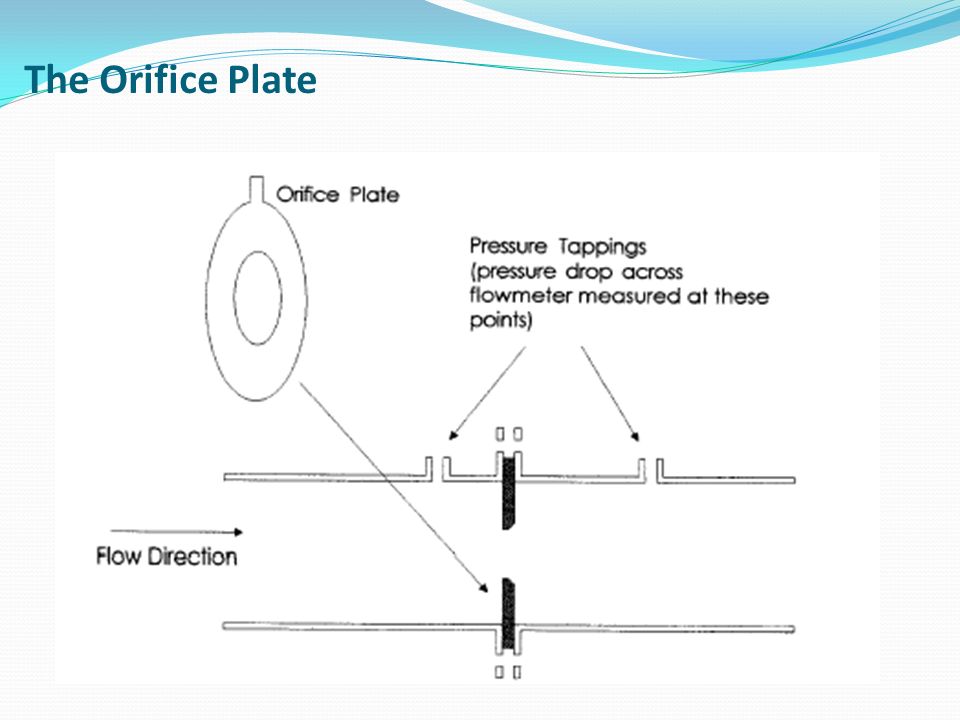 The Orifice Plate

Orifice Plate

Pressure Tappings (pressure drop across flowmeter measured at these points)

Flow Direction